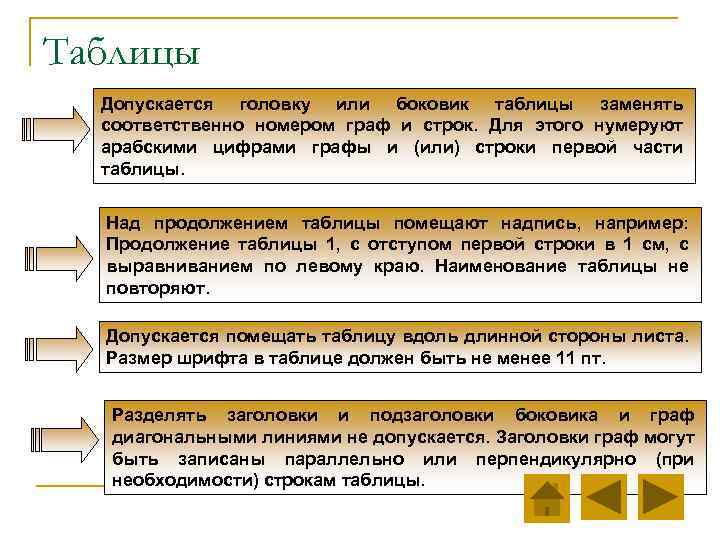 Таблицы

Допускается головку или боковик таблицы заменять соответственно номером граф и строк. Для этого нумеруют арабскими цифрами графы и (или) строки первой части таблицы.

Над продолжением таблицы помещают надпись, например: Продолжение таблицы 1, с отступом первой строки в 1 см, с выравниванием по левому краю. Наименование таблицы не повторяют.

Допускается помещать таблицу вдоль длинной стороны листа. Размер шрифта в таблице должен быть не менее 11 пт.

Разделять заголовки и подзаголовки боковика и граф диагональными линиями не допускается. Заголовки граф могут быть записаны параллельно или перпендикулярно (при необходимости) строкам таблицы.